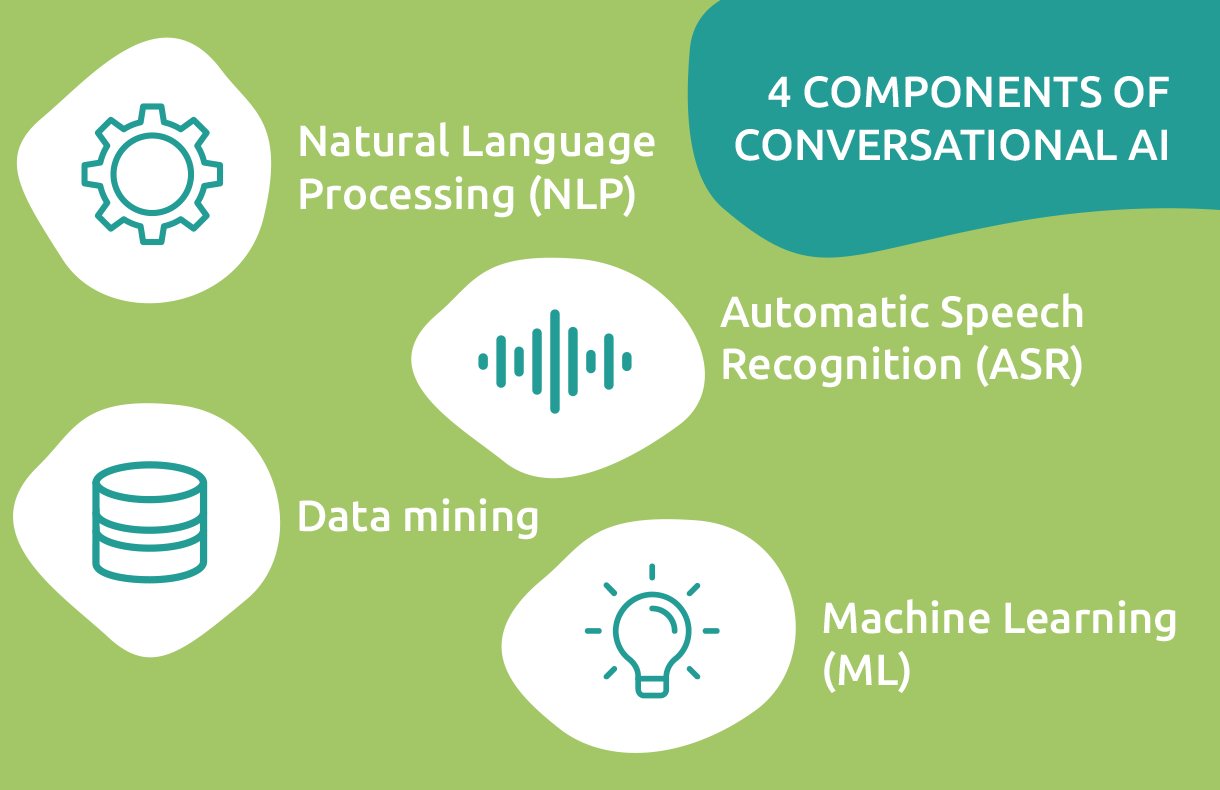 4 COMPONENTS OF CONVERSATIONAL AI

Natural Language Processing (NLP)

Automatic Speech Recognition (ASR)

Data mining

Machine Learning (ML)